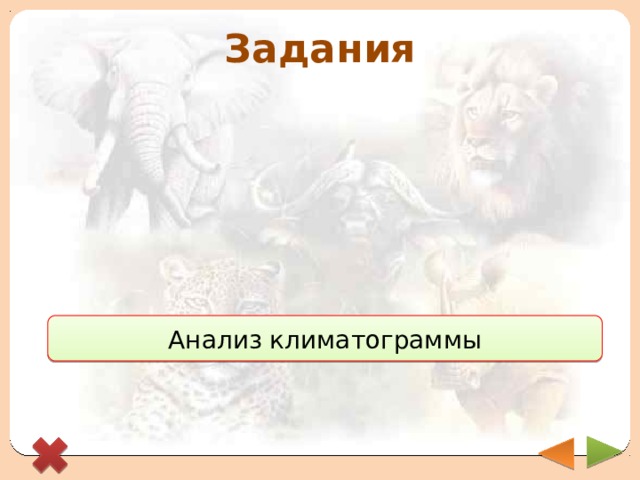 Задания

Анализ климатограммы